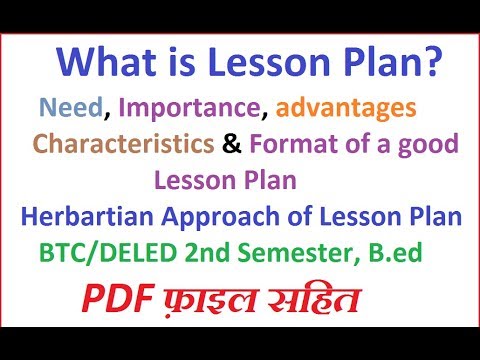 What is Lesson Plan?

Need, Importance, advantages Characteristics & Format of a good Lesson Plan

Herbartian Approach of Lesson Plan

BTC/DELED 2nd Semester, B.ed

PDF फ़ाइल सहित